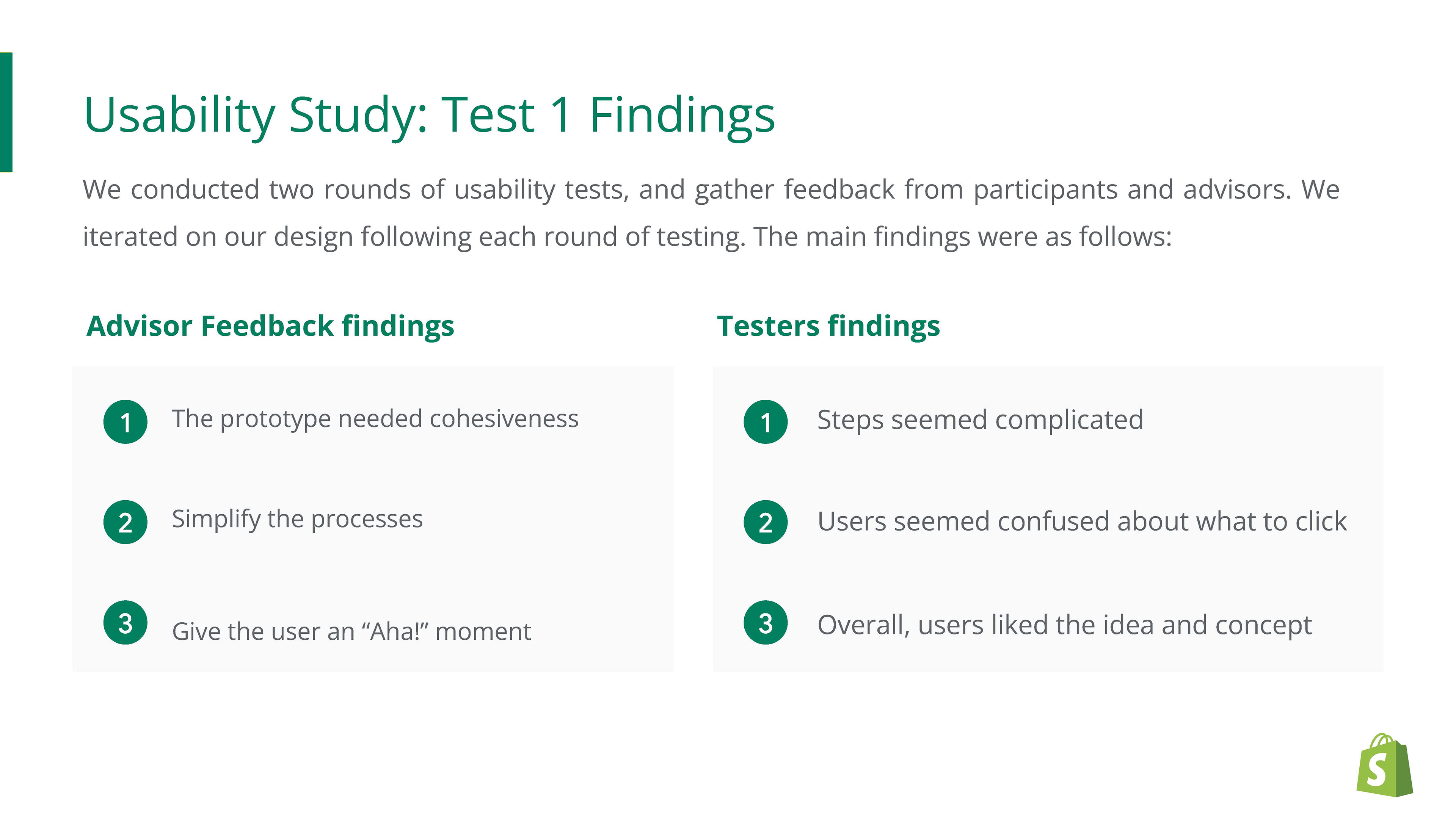 Usability Study: Test 1 Findings

We conducted two rounds of usability tests, and gather feedback from participants and advisors. We iterated on our design following each round of testing. The main findings were as follows:

Advisor Feedback findings

1 The prototype needed cohesiveness

2 Simplify the processes

3 Give the user an “Aha!” moment

Testers findings

1 Steps seemed complicated

2 Users seemed confused about what to click

3 Overall, users liked the idea and concept

S